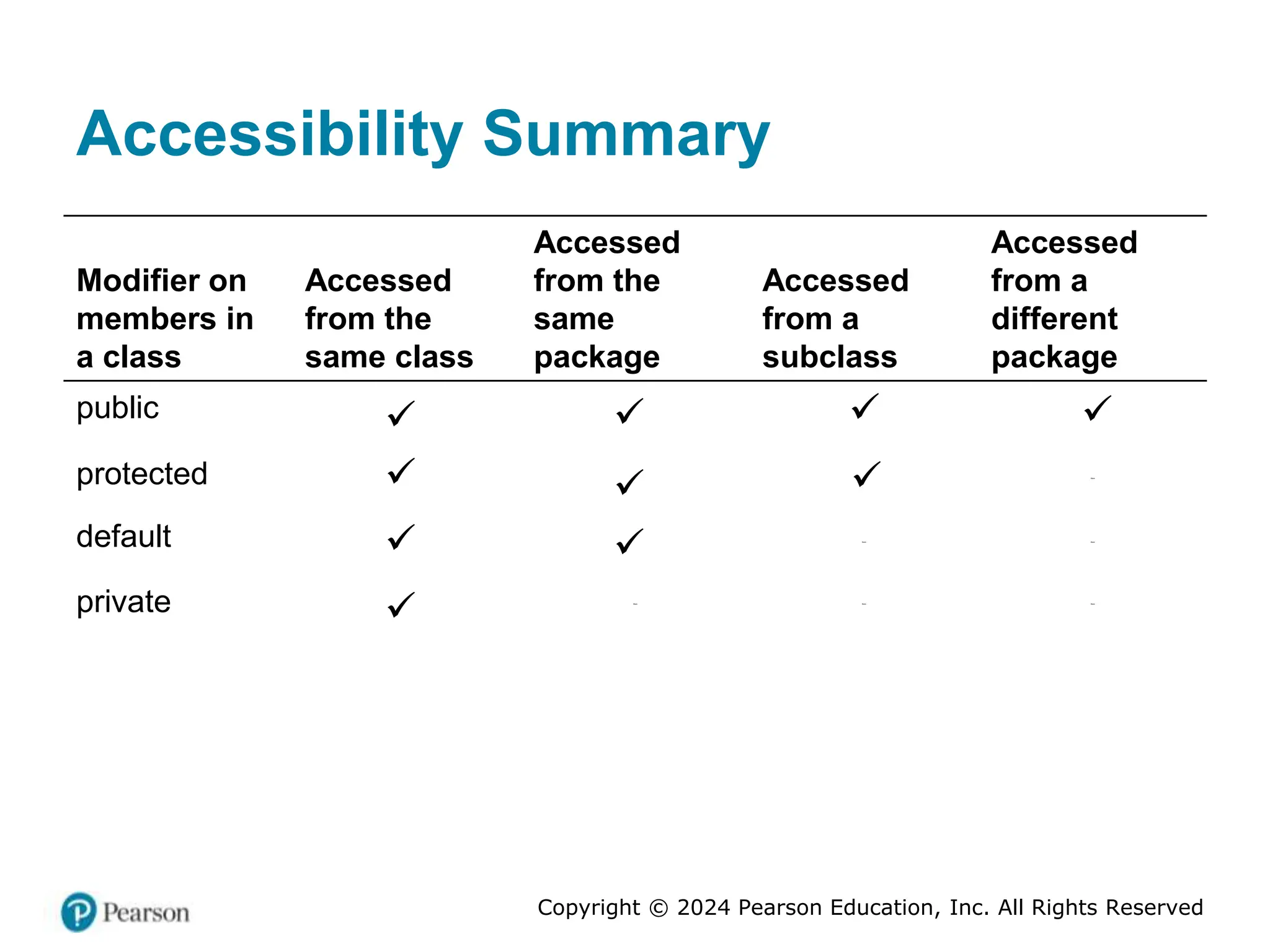 Accessibility Summary

| Modifier on members in a class | Accessed from the same class | Accessed from the same package | Accessed from a subclass | Accessed from a different package |
|---|---|---|---|---|
| public | ✓ | ✓ | ✓ | ✓ |
| protected | ✓ | ✓ | ✓ | - |
| default | ✓ | ✓ | - | - |
| private | ✓ | - | - | - |

Pearson

Copyright © 2024 Pearson Education, Inc. All Rights Reserved